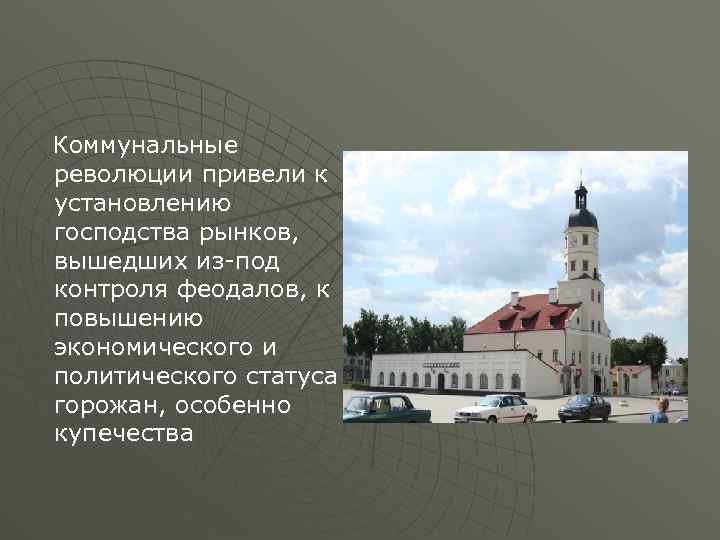 Коммунальные революции привели к установлению господства рынков, вышедших из-под контроля феодалов, к повышению экономического и политического статуса горожан, особенно купечества